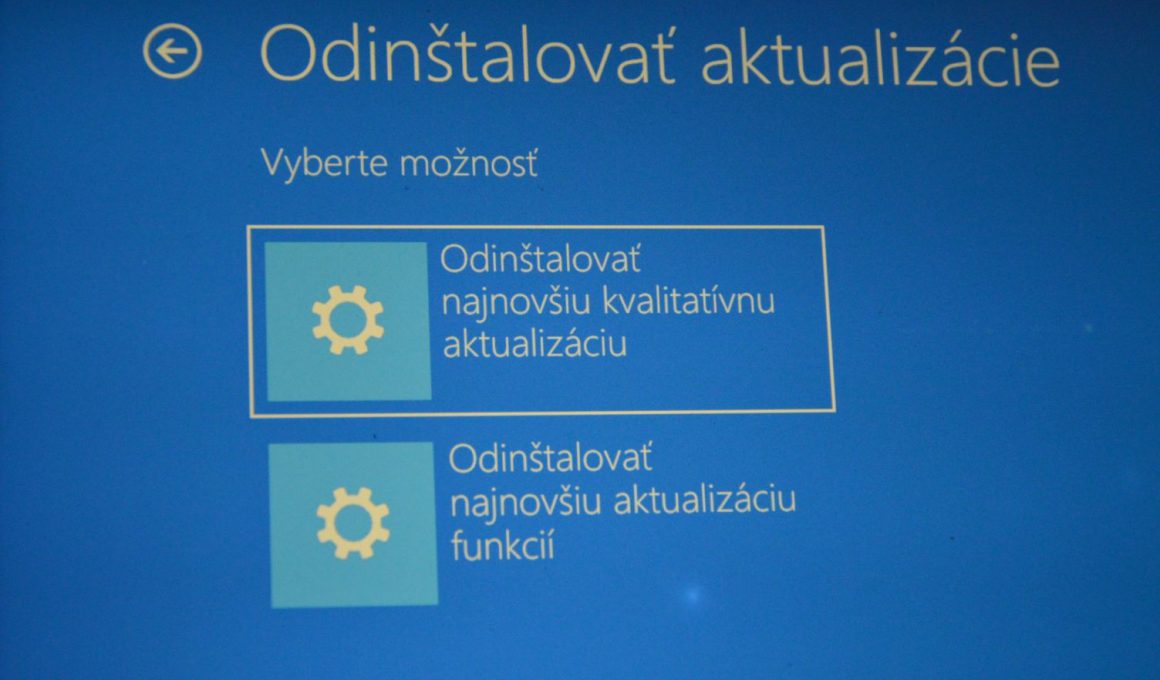 Odinštalovať aktualizácie

Vyberte možnosť

Odinštalovať najnovšiu kvalitatívnu aktualizáciu

Odinštalovať najnovšiu aktualizáciu funkcií